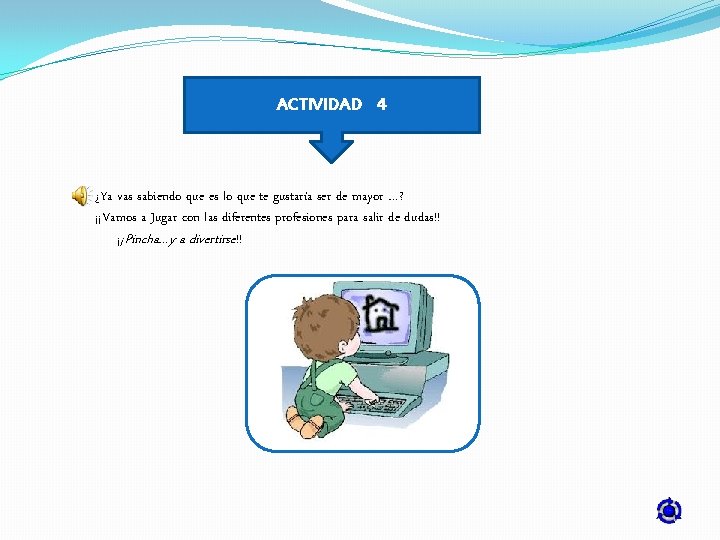 ACTIVIDAD 4

¿Ya vas sabiendo que es lo que te gustaría ser de mayor …?

¡¡Vamos a Jugar con las diferentes profesiones para salir de dudas!!

¡¡Pincha…y a divertirse!!